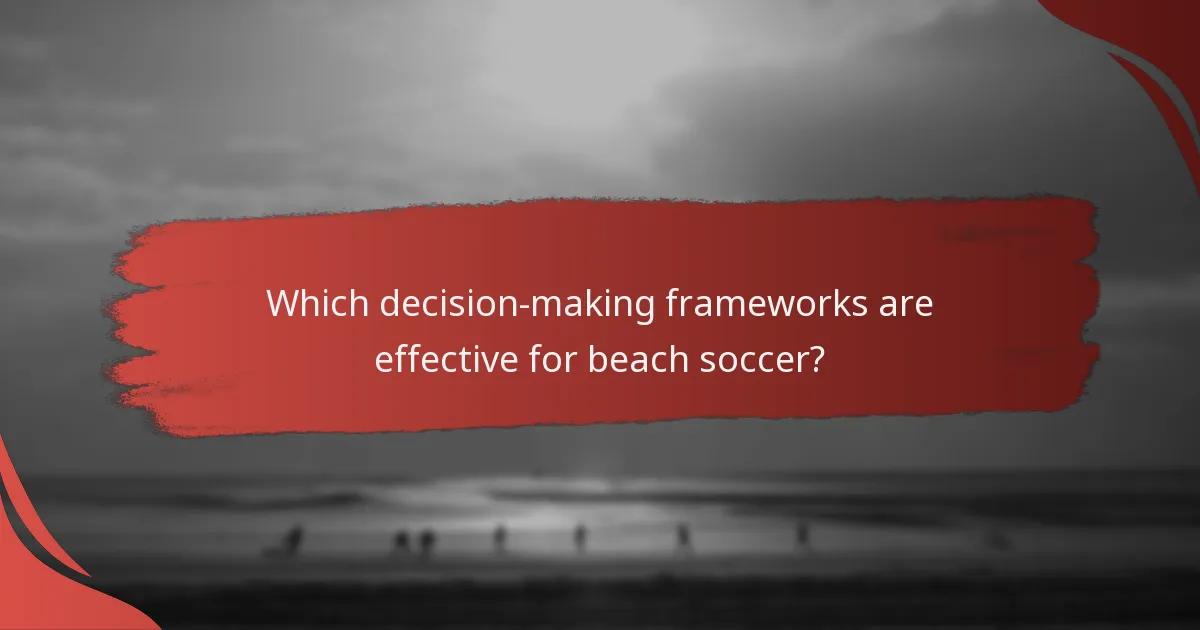 Which decision-making frameworks are effective for beach soccer?